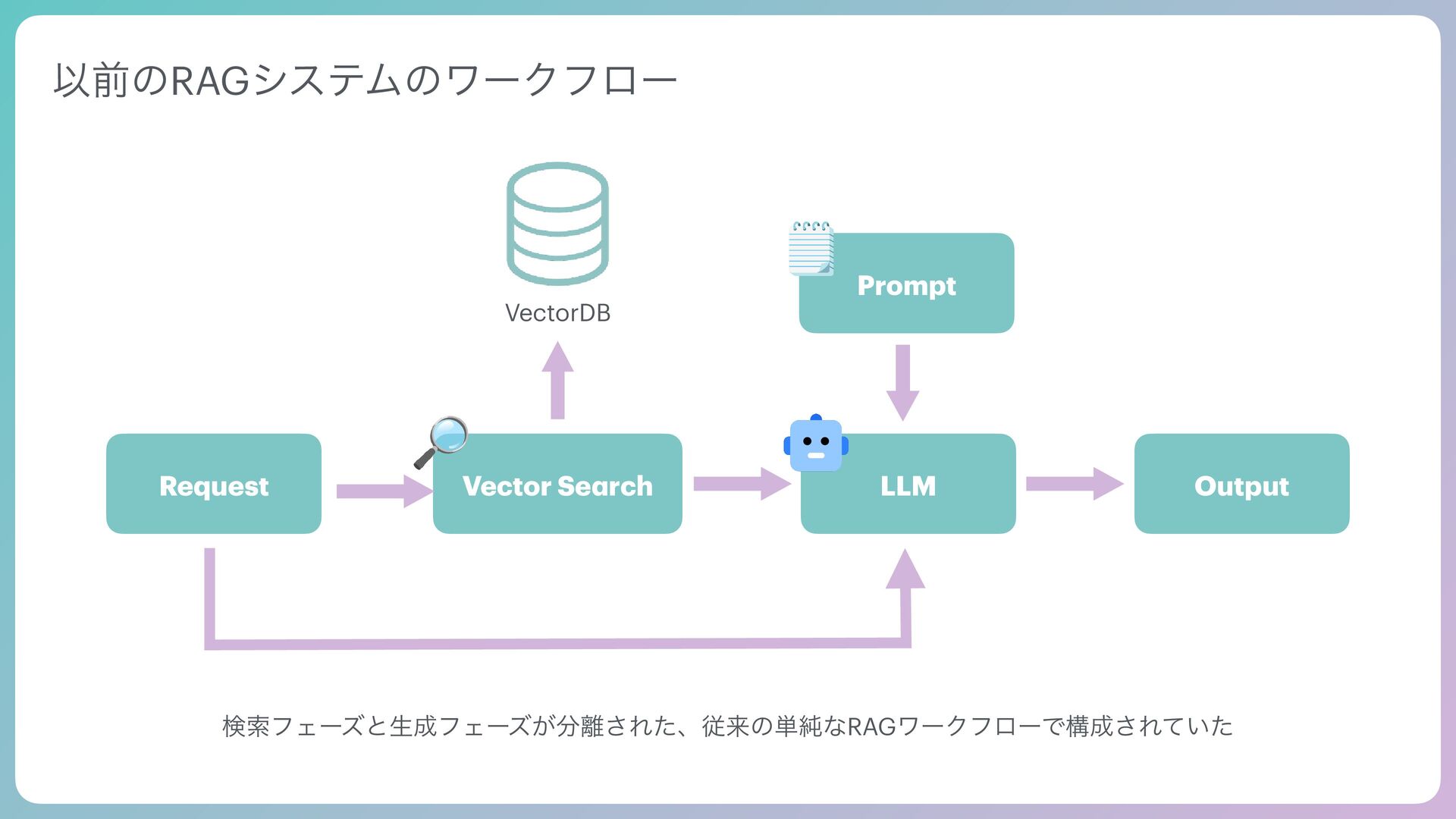 以前のRAGシステムのワークフロー

VectorDB

Prompt

Request

Vector Search

LLM

Output

検索フェーズと生成フェーズが分離された、従来の単純なRAGワークフローで構成されていた